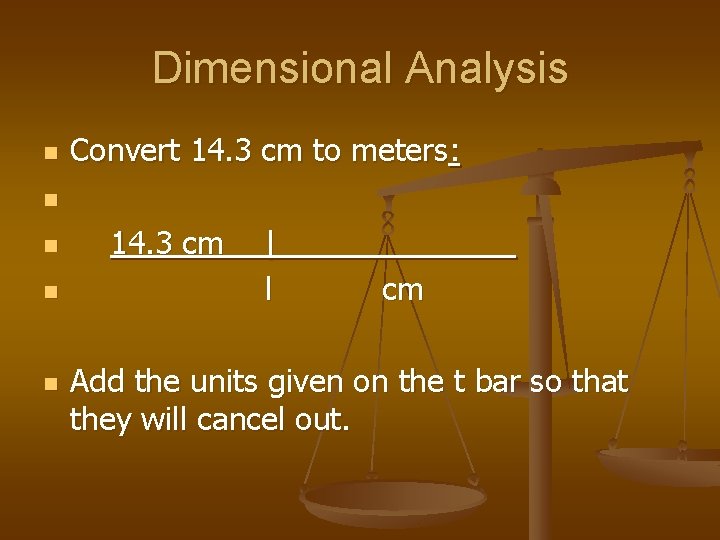 Dimensional Analysis

Convert 14.3 cm to meters:

14.3 cm |
| cm

Add the units given on the t bar so that they will cancel out.